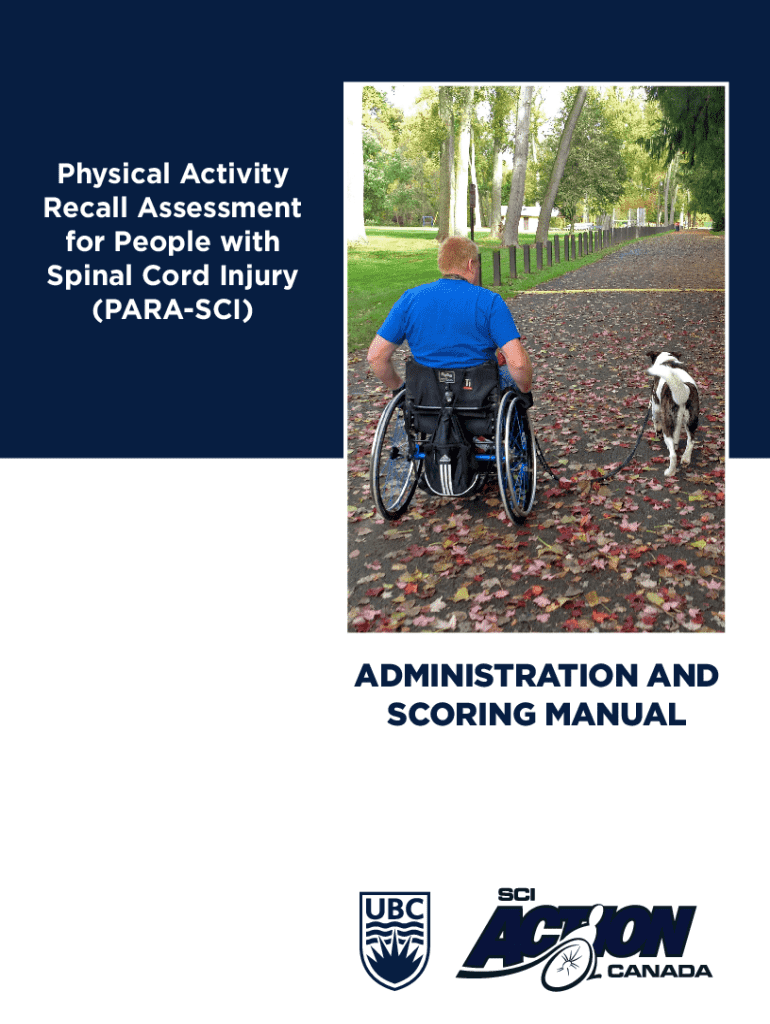 Physical Activity Recall Assessment for People with Spinal Cord Injury (PARA-SCI)

ADMINISTRATION AND SCORING MANUAL

UBC

SCI ACTION CANADA